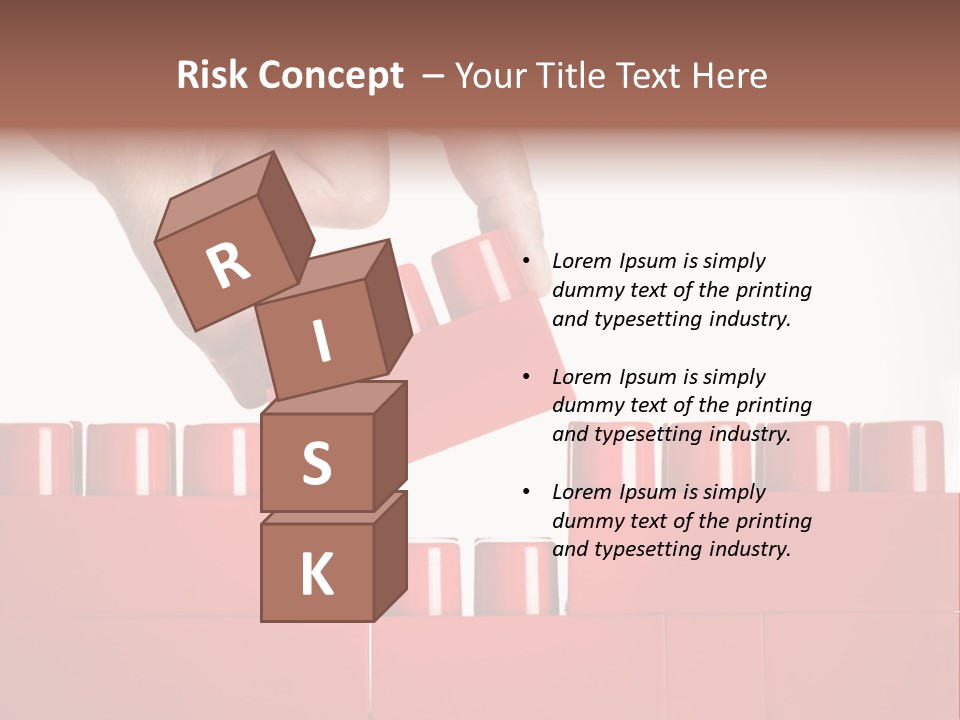 Risk Concept – Your Title Text Here

R
I
S
K

• Lorem Ipsum is simply dummy text of the printing and typesetting industry.

• Lorem Ipsum is simply dummy text of the printing and typesetting industry.

• Lorem Ipsum is simply dummy text of the printing and typesetting industry.